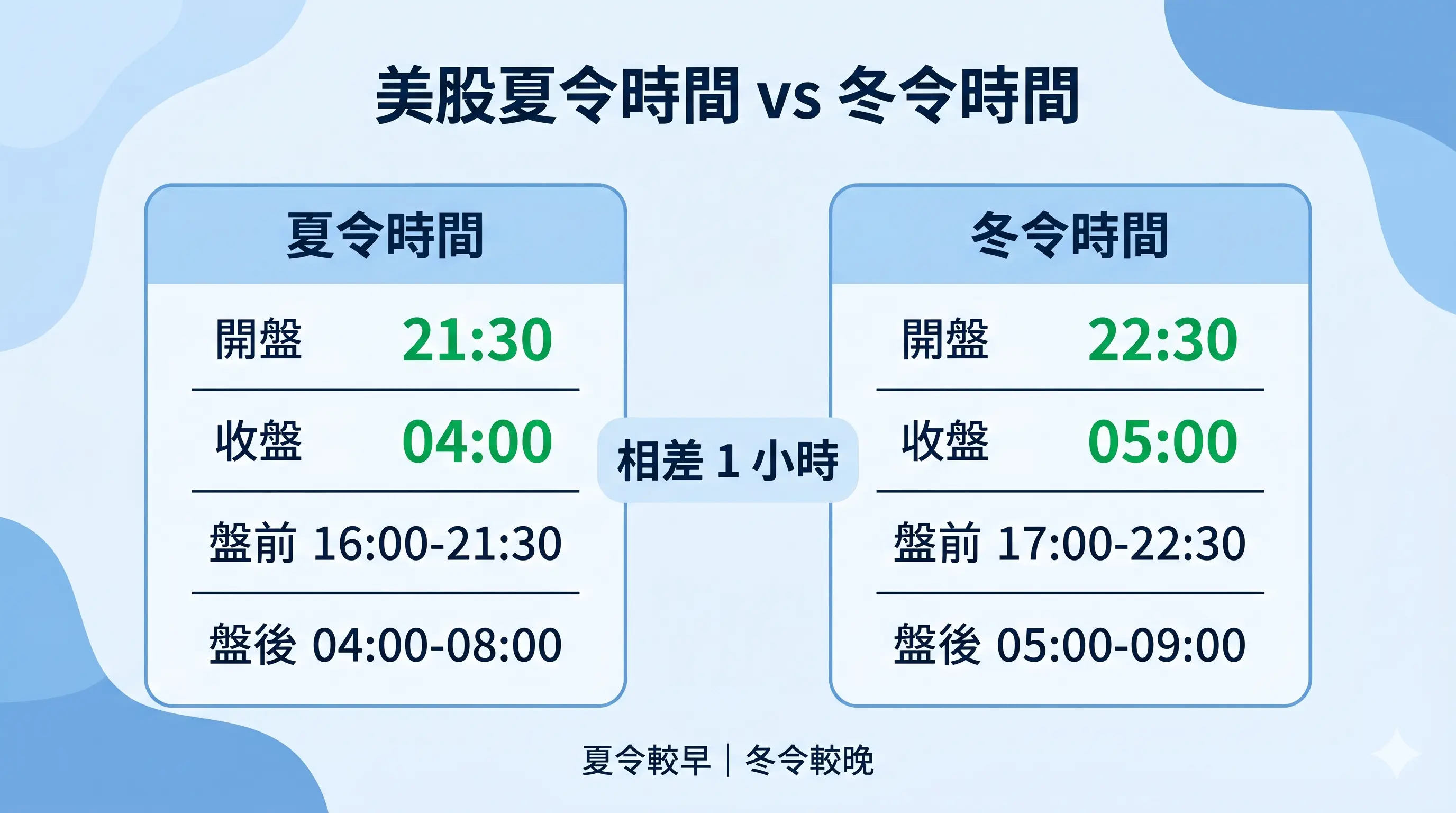 美股夏令時間 vs 冬令時間

夏令時間

開盤 21:30

收盤 04:00

盤前 16:00-21:30

盤後 04:00-08:00

相差 1 小時

冬令時間

開盤 22:30

收盤 05:00

盤前 17:00-22:30

盤後 05:00-09:00

夏令較早 | 冬令較晚